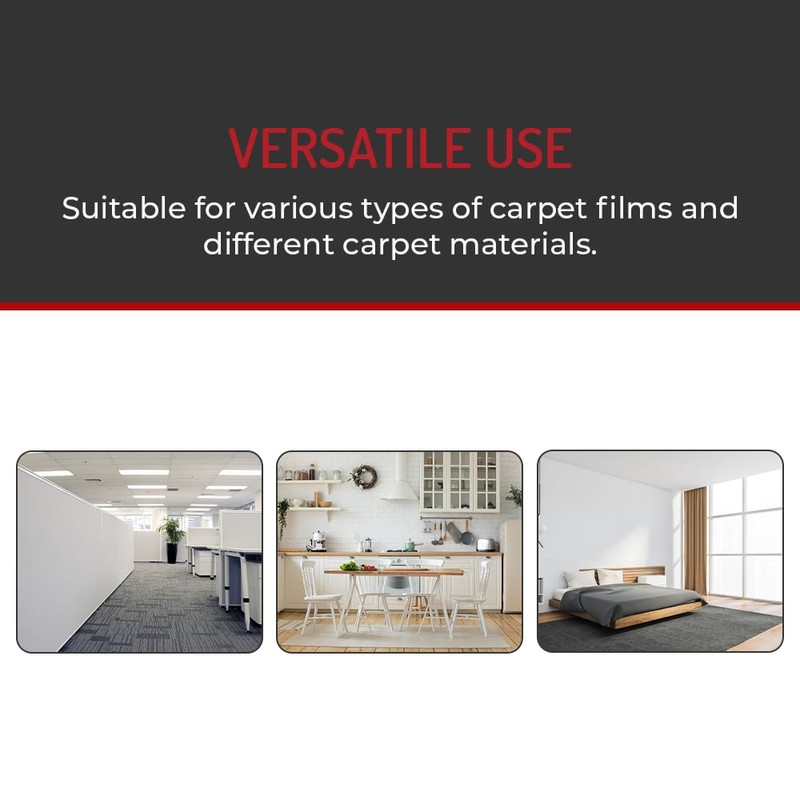 VERSATILE USE

Suitable for various types of carpet films and different carpet materials.